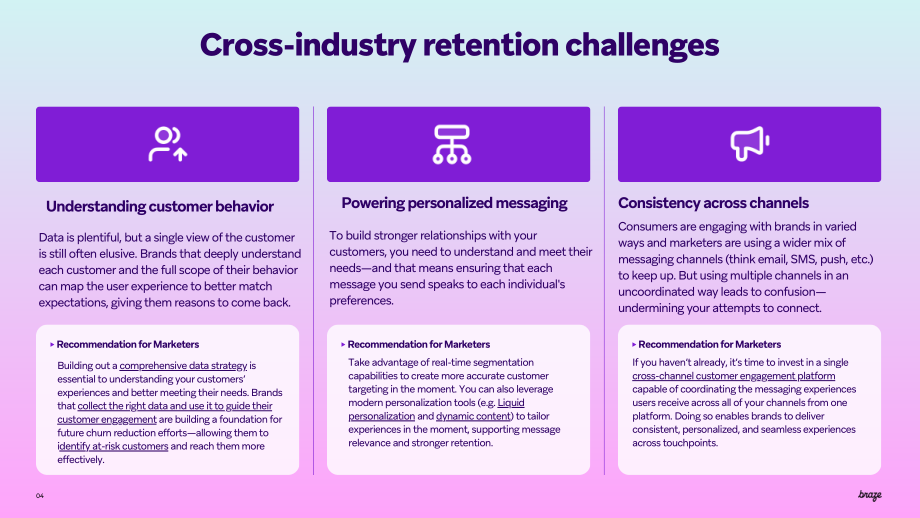 Cross-industry retention challenges

Understanding customer behavior

Data is plentiful, but a single view of the customer is still often elusive. Brands that deeply understand each customer and the full scope of their behavior can map the user experience to better match expectations, giving them reasons to come back.

▸ Recommendation for Marketers

Building out a comprehensive data strategy is essential to understanding your customers' experiences and better meeting their needs. Brands that collect the right data and use it to guide their customer engagement are building a foundation for future churn reduction efforts—allowing them to identify at-risk customers and reach them more effectively.

Powering personalized messaging

To build stronger relationships with your customers, you need to understand and meet their needs—and that means ensuring that each message you send speaks to each individual's preferences.

▸ Recommendation for Marketers

Take advantage of real-time segmentation capabilities to create more accurate customer targeting in the moment. You can also leverage modern personalization tools (e.g. Liquid personalization and dynamic content) to tailor experiences in the moment, supporting message relevance and stronger retention.

Consistency across channels

Consumers are engaging with brands in varied ways and marketers are using a wider mix of messaging channels (think email, SMS, push, etc.) to keep up. But using multiple channels in an uncoordinated way leads to confusion—undermining your attempts to connect.

▸ Recommendation for Marketers

If you haven't already, it's time to invest in a single cross-channel customer engagement platform capable of coordinating the messaging experiences users receive across all of your channels from one platform. Doing so enables brands to deliver consistent, personalized, and seamless experiences across touchpoints.

04

braze